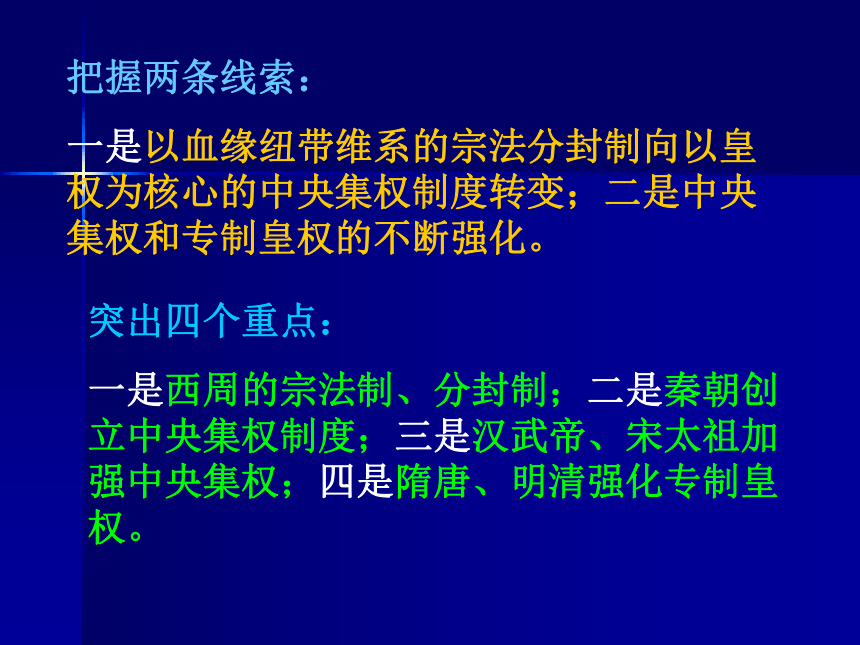 把握两条线索：

一是以血缘纽带维系的宗法分封制向以皇权为核心的中央集权制度转变；二是中央集权和专制皇权的不断强化。

突出四个重点：

一是西周的宗法制、分封制；二是秦朝创立中央集权制度；三是汉武帝、宋太祖加强中央集权；四是隋唐、明清强化专制皇权。